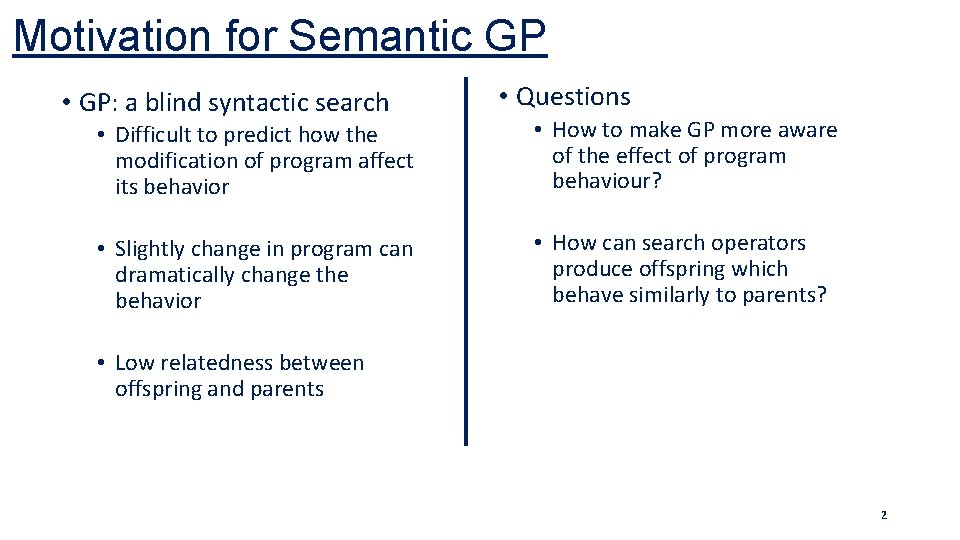 Motivation for Semantic GP

• GP: a blind syntactic search

• Difficult to predict how the modification of program affect its behavior

• Slightly change in program can dramatically change the behavior

• Low relatedness between offspring and parents

• Questions

• How to make GP more aware of the effect of program behaviour?

• How can search operators produce offspring which behave similarly to parents?

2